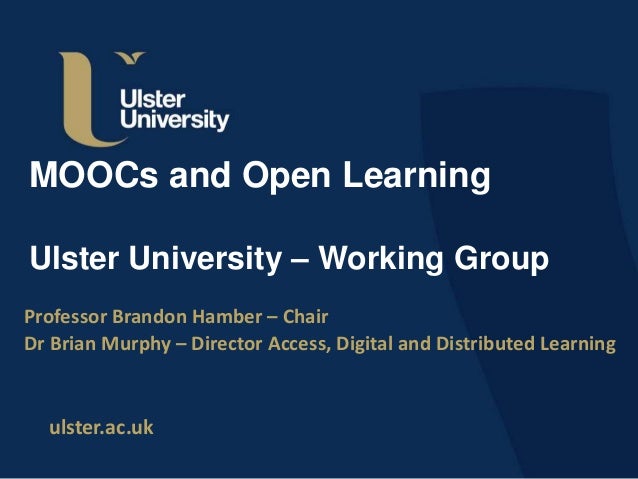 Ulster University

MOOCs and Open Learning

Ulster University – Working Group

Professor Brandon Hamber – Chair
Dr Brian Murphy – Director Access, Digital and Distributed Learning

ulster.ac.uk